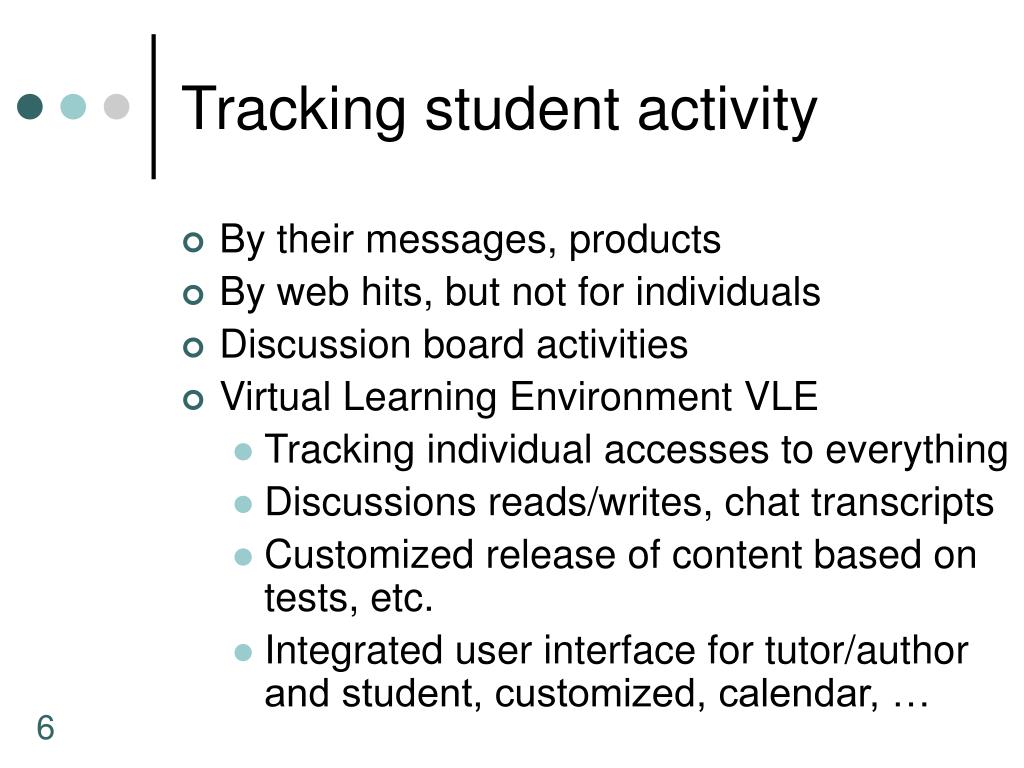 Tracking student activity

- By their messages, products
- By web hits, but not for individuals
- Discussion board activities
- Virtual Learning Environment VLE
  - Tracking individual accesses to everything
  - Discussions reads/writes, chat transcripts
  - Customized release of content based on tests, etc.
  - Integrated user interface for tutor/author and student, customized, calendar, …

6